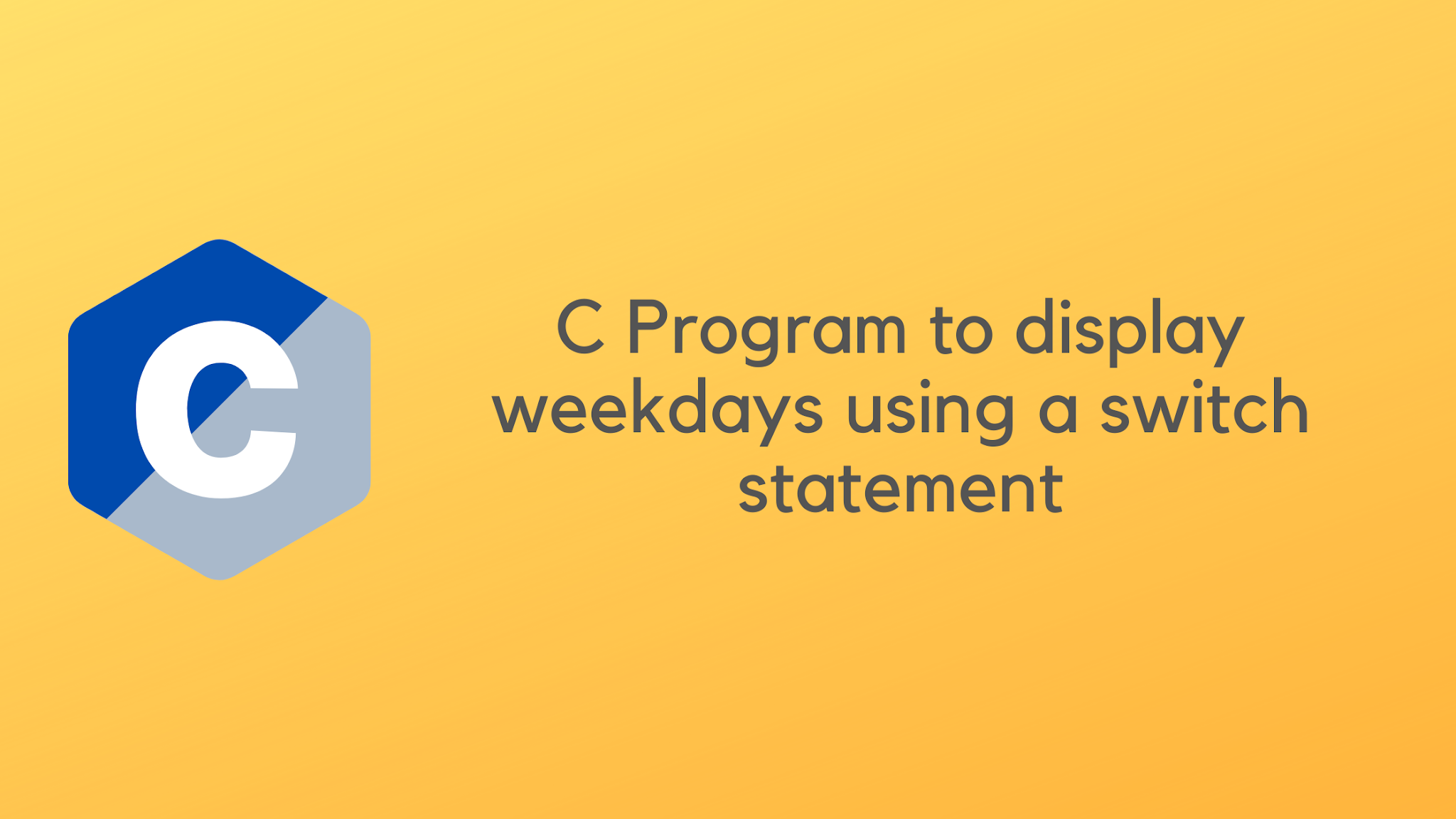 C

C Program to display weekdays using a switch statement